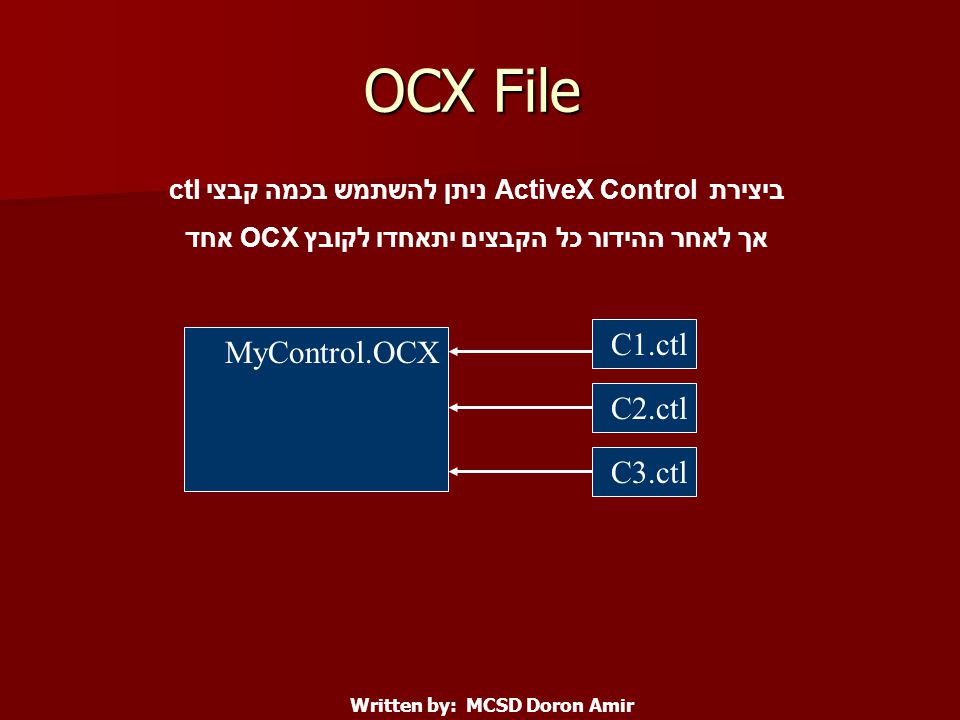 OCX File

ביצירת ActiveX Control ניתן להשתמש בכמה קבצי ctl

אך לאחר ההידור כל הקבצים יתאחדו לקובץ OCX אחד

MyControl.OCX

C1.ctl

C2.ctl

C3.ctl

Written by: MCSD Doron Amir